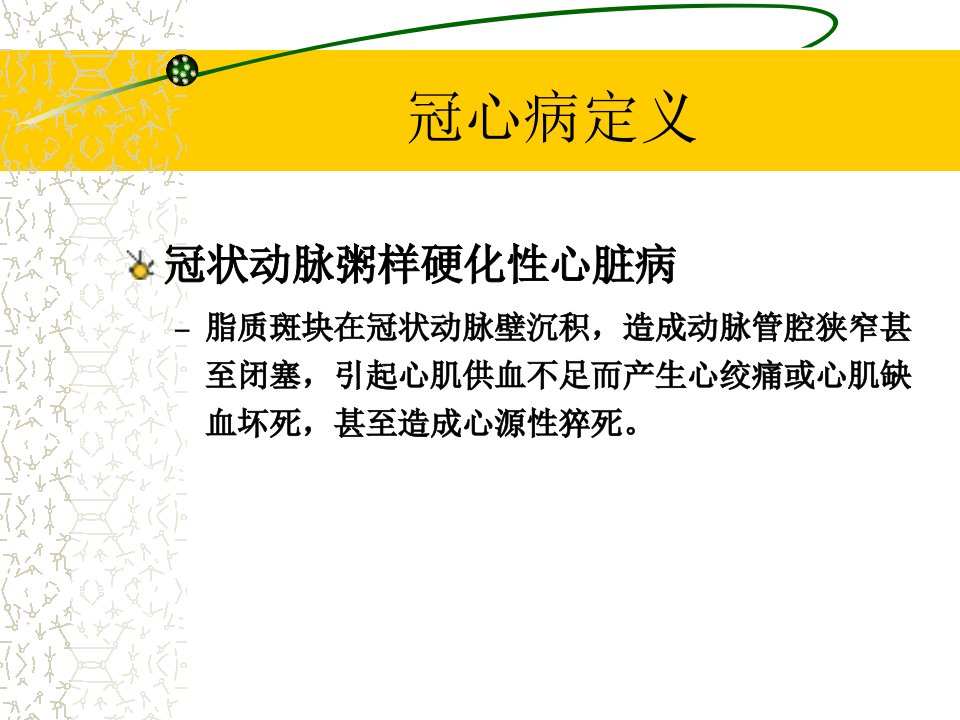 冠心病定义

冠状动脉粥样硬化性心脏病

– 脂质斑块在冠状动脉壁沉积，造成动脉管腔狭窄甚至闭塞，引起心肌供血不足而产生心绞痛或心肌缺血坏死，甚至造成心源性猝死。